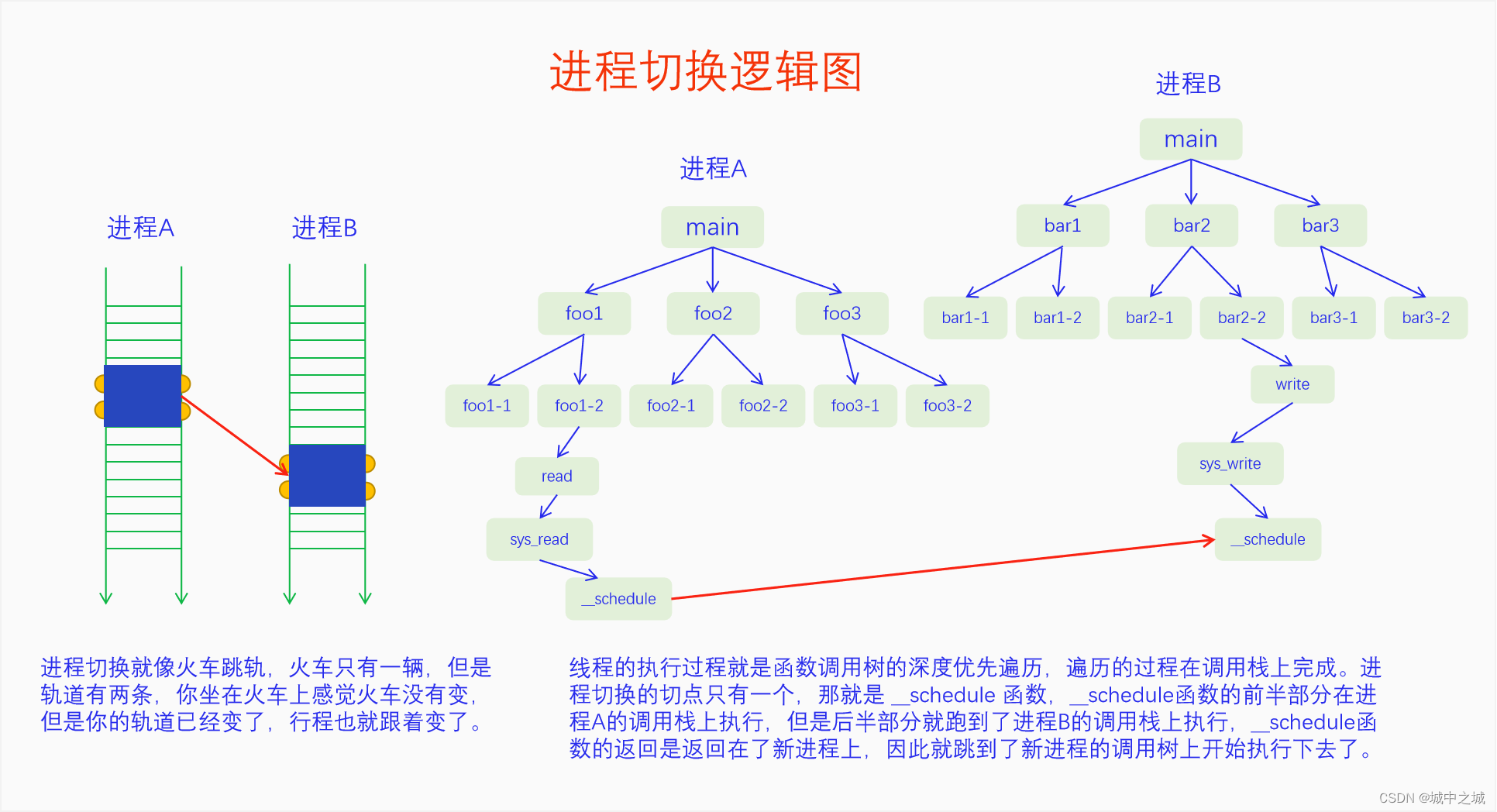 进程切换逻辑图

进程A

进程B

进程A

main

foo1

foo2

foo3

foo1-1

foo1-2

foo2-1

foo2-2

foo3-1

foo3-2

read

sys_read

__schedule

进程B

main

bar1

bar2

bar3

bar1-1

bar1-2

bar2-1

bar2-2

bar3-1

bar3-2

write

sys_write

__schedule

进程切换就像火车跳轨，火车只有一辆，但是轨道有两条，你坐在火车上感觉火车没有变，但是你的轨道已经变了，行程也就跟着变了。

线程的执行过程就是函数调用树的深度优先遍历，遍历的过程在调用栈上完成。进程切换的切点只有一个，那就是 __schedule 函数，__schedule函数的前半部分在进程A的调用栈上执行，但是后半部分就跑到了进程B的调用栈上执行，__schedule函数的返回是返回在了新进程上，因此就跳到了新进程的调用树上开始执行下去了。

CSDN @城中之城